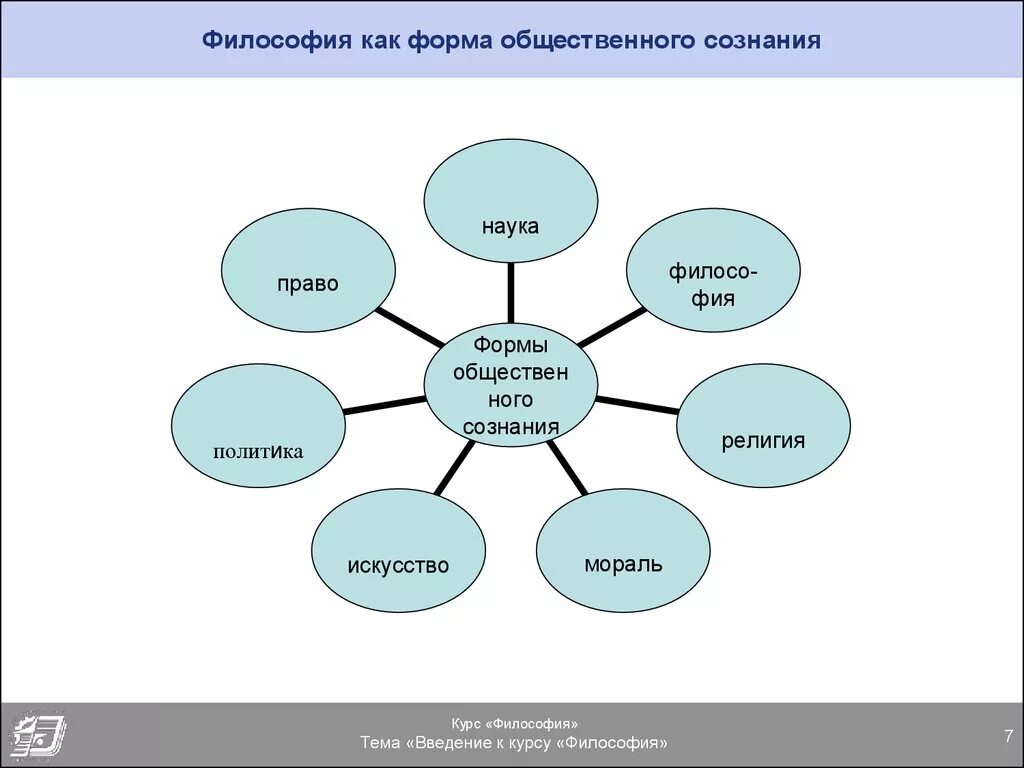 Философия как форма общественного сознания

наука

право

философия

Формы общественного сознания

политика

религия

искусство

мораль

Курс «Философия»
Тема «Введение к курсу «Философия»

7